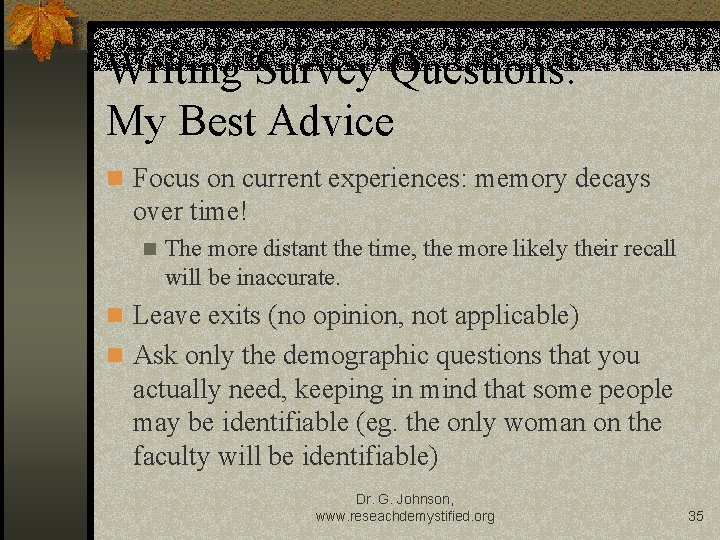 Writing Survey Questions: My Best Advice

Focus on current experiences: memory decays over time!

The more distant the time, the more likely their recall will be inaccurate.

Leave exits (no opinion, not applicable)

Ask only the demographic questions that you actually need, keeping in mind that some people may be identifiable (eg. the only woman on the faculty will be identifiable)

Dr. G. Johnson, www.reseachdemystified.org

35